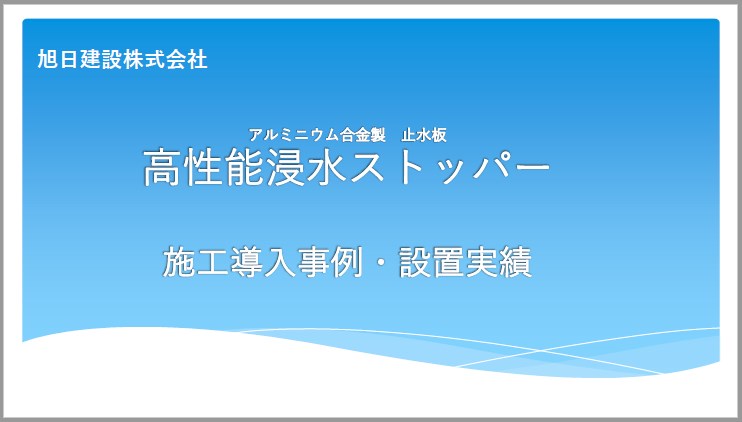 旭日建設株式会社

アルミニウム合金製　止水板
高性能浸水ストッパー

施工導入事例・設置実績